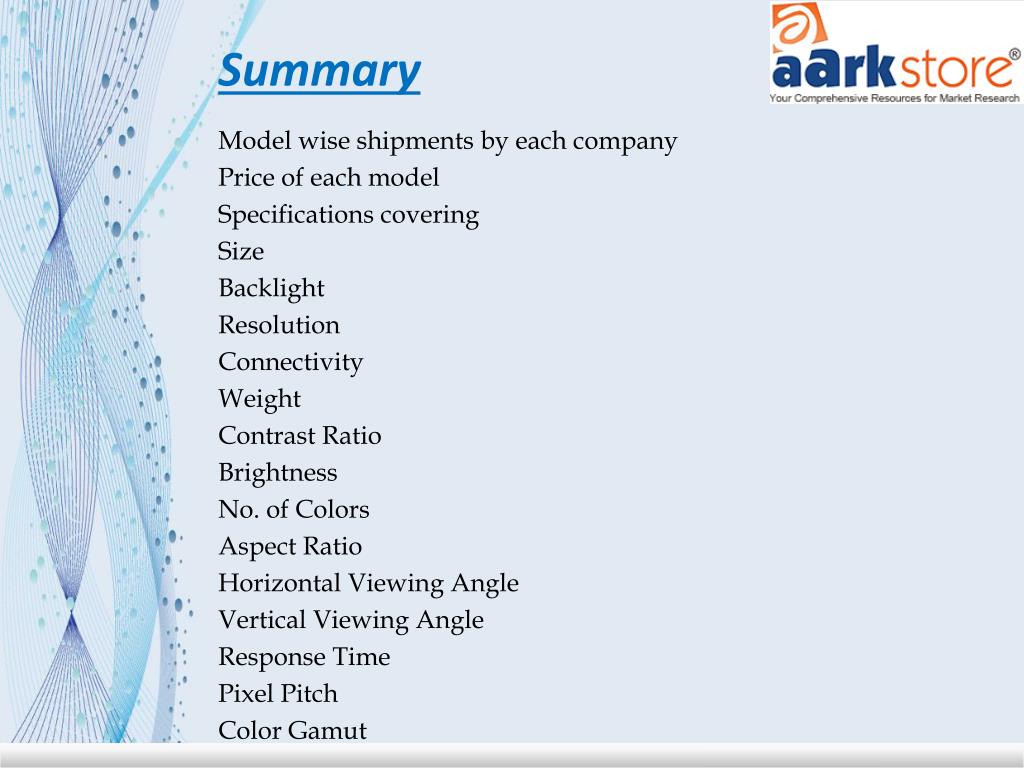 Summary

aarkstore®
Your Comprehensive Resources for Market Research

Model wise shipments by each company
Price of each model
Specifications covering
Size
Backlight
Resolution
Connectivity
Weight
Contrast Ratio
Brightness
No. of Colors
Aspect Ratio
Horizontal Viewing Angle
Vertical Viewing Angle
Response Time
Pixel Pitch
Color Gamut